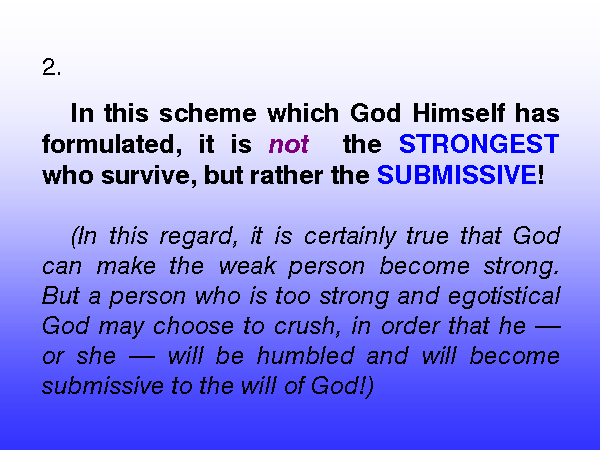 2.

In this scheme which God Himself has formulated, it is not the STRONGEST who survive, but rather the SUBMISSIVE!

(In this regard, it is certainly true that God can make the weak person become strong. But a person who is too strong and egotistical God may choose to crush, in order that he — or she — will be humbled and will become submissive to the will of God!)